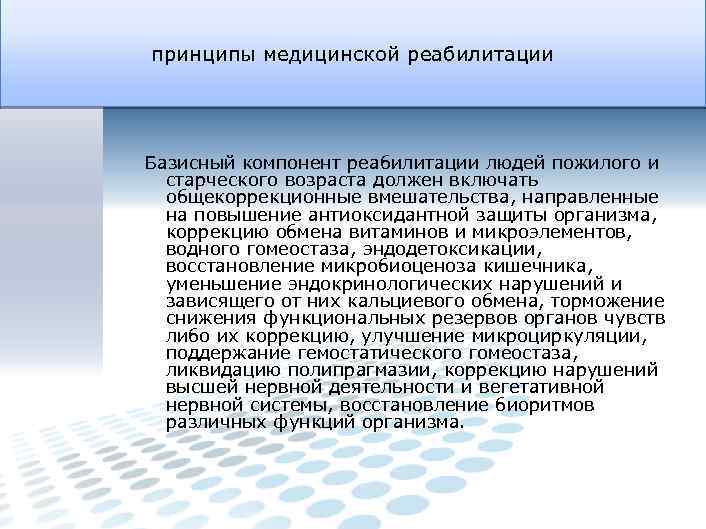 принципы медицинской реабилитации

Базисный компонент реабилитации людей пожилого и старческого возраста должен включать общекоррекционные вмешательства, направленные на повышение антиоксидантной защиты организма, коррекцию обмена витаминов и микроэлементов, водного гомеостаза, эндодетоксикации, восстановление микробиоценоза кишечника, уменьшение эндокринологических нарушений и зависящего от них кальциевого обмена, торможение снижения функциональных резервов органов чувств либо их коррекцию, улучшение микроциркуляции, поддержание гемостатического гомеостаза, ликвидацию полипрагмазии, коррекцию нарушений высшей нервной деятельности и вегетативной нервной системы, восстановление биоритмов различных функций организма.